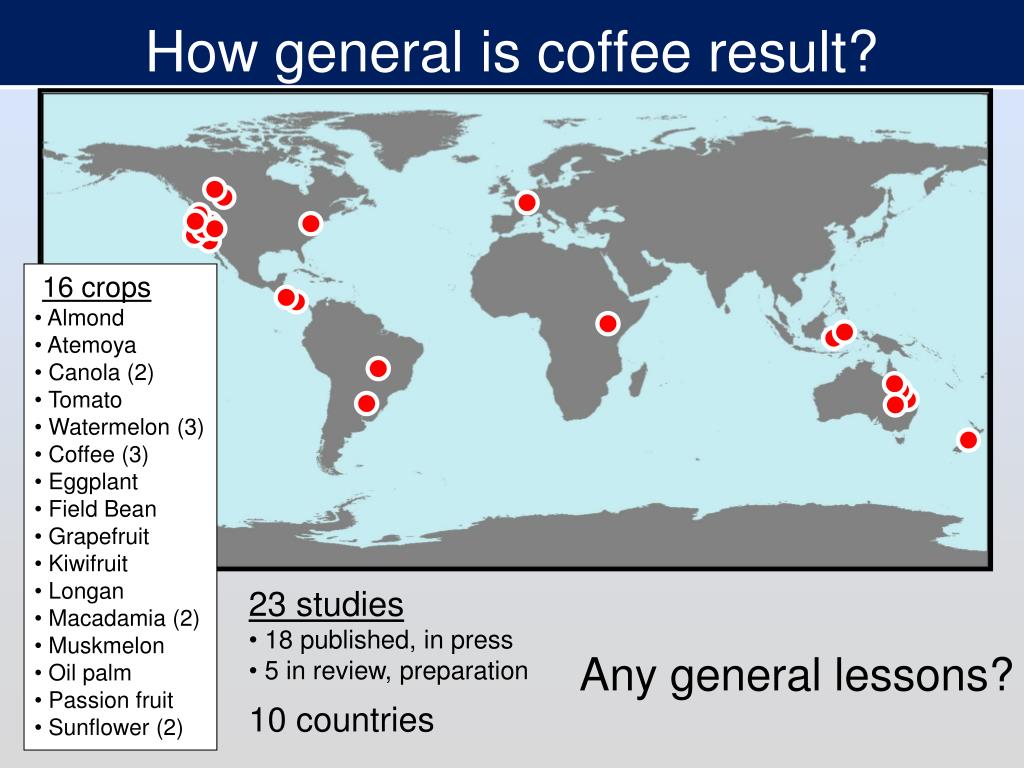 How general is coffee result?

16 crops
• Almond
• Atemoya
• Canola (2)
• Tomato
• Watermelon (3)
• Coffee (3)
• Eggplant
• Field Bean
• Grapefruit
• Kiwifruit
• Longan
• Macadamia (2)
• Muskmelon
• Oil palm
• Passion fruit
• Sunflower (2)

23 studies
• 18 published, in press
• 5 in review, preparation

10 countries

Any general lessons?